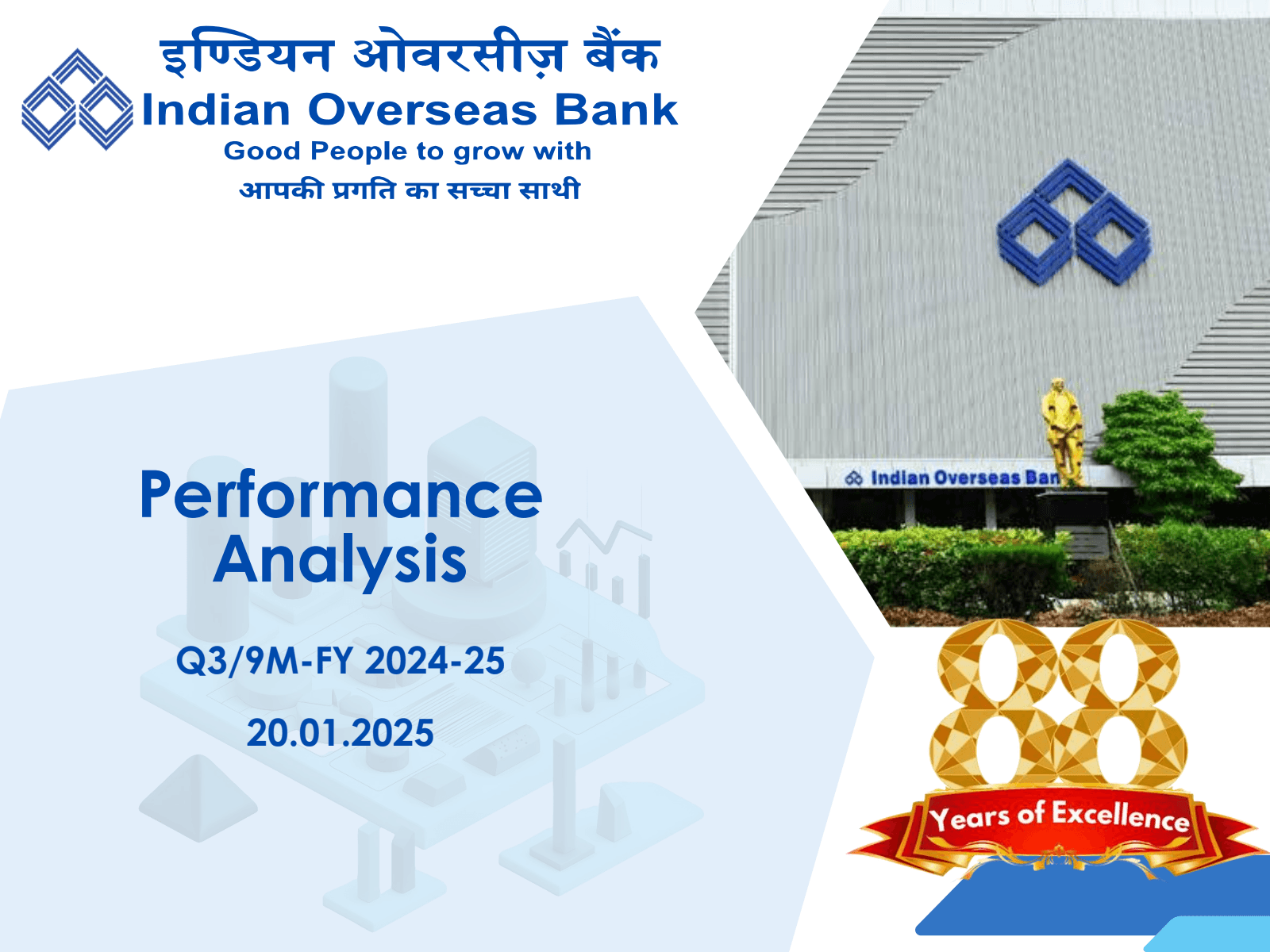 इण्डियन ओवरसीज़ बैंक
Indian Overseas Bank
Good People to grow with
आपकी प्रगति का सच्चा साथी

Indian Overseas Ban

Performance Analysis

Q3/9M-FY 2024-25

20.01.2025

88
Years of Excellence